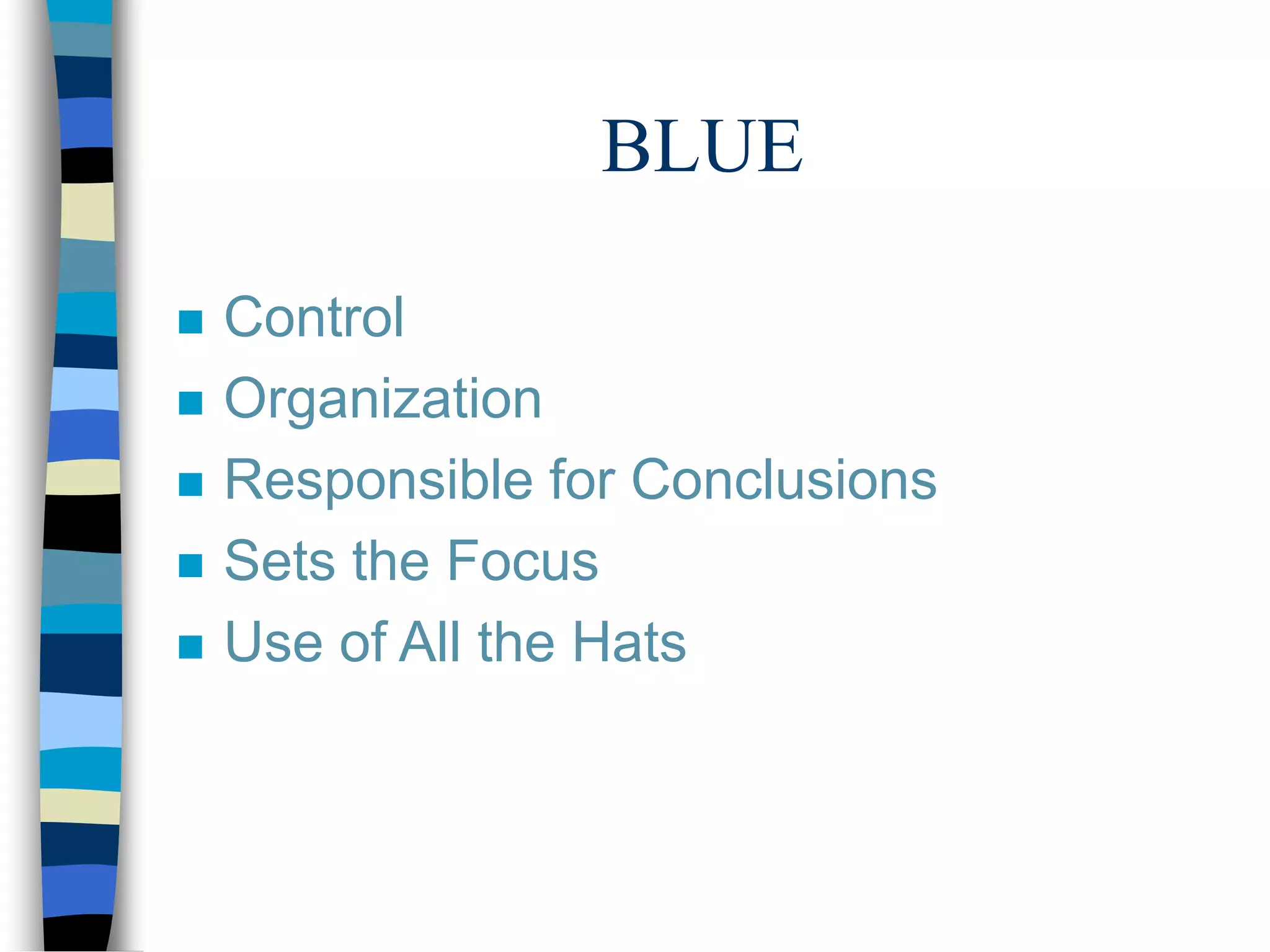 BLUE

■ Control
■ Organization
■ Responsible for Conclusions
■ Sets the Focus
■ Use of All the Hats